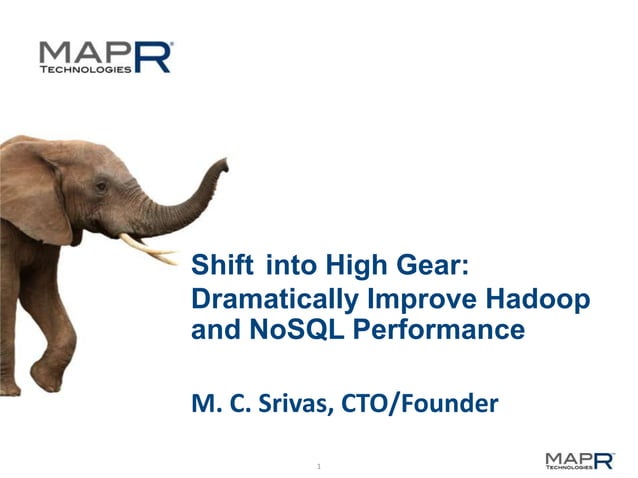 MAPR
TECHNOLOGIES

Shift into High Gear: Dramatically Improve Hadoop and NoSQL Performance

M. C. Srivas, CTO/Founder

1

MAPR
TECHNOLOGIES